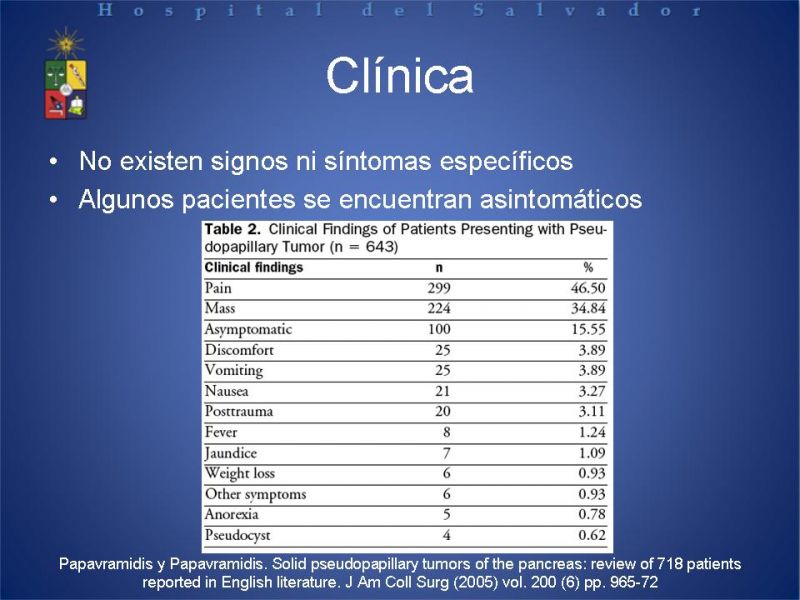 Hospital del Salvador

Clínica

• No existen signos ni síntomas específicos
• Algunos pacientes se encuentran asintomáticos

**Table 2.** Clinical Findings of Patients Presenting with Pseudopapillary Tumor (n = 643)

| Clinical findings | n | % |
|---|---|---|
| Pain | 299 | 46.50 |
| Mass | 224 | 34.84 |
| Asymptomatic | 100 | 15.55 |
| Discomfort | 25 | 3.89 |
| Vomiting | 25 | 3.89 |
| Nausea | 21 | 3.27 |
| Posttrauma | 20 | 3.11 |
| Fever | 8 | 1.24 |
| Jaundice | 7 | 1.09 |
| Weight loss | 6 | 0.93 |
| Other symptoms | 6 | 0.93 |
| Anorexia | 5 | 0.78 |
| Pseudocyst | 4 | 0.62 |

Papavramidis y Papavramidis. Solid pseudopapillary tumors of the pancreas: review of 718 patients reported in English literature. J Am Coll Surg (2005) vol. 200 (6) pp. 965-72